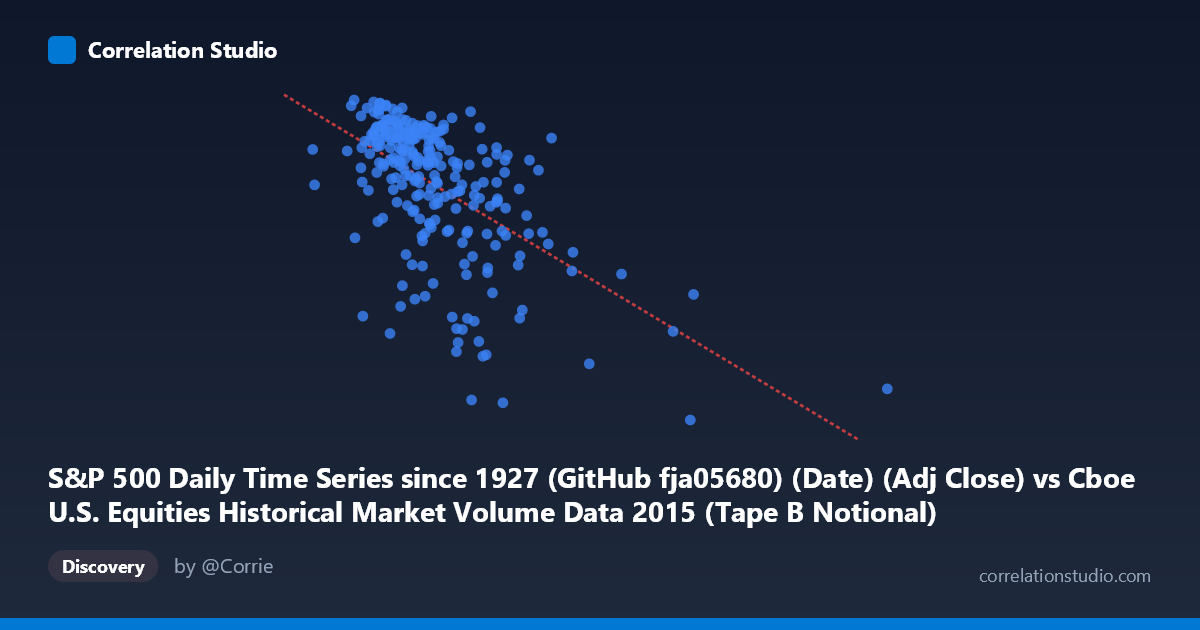 Correlation Studio

S&P 500 Daily Time Series since 1927 (GitHub fja05680) (Date) (Adj Close) vs Cboe U.S. Equities Historical Market Volume Data 2015 (Tape B Notional)

Discovery

by @Corrie

correlationstudio.com